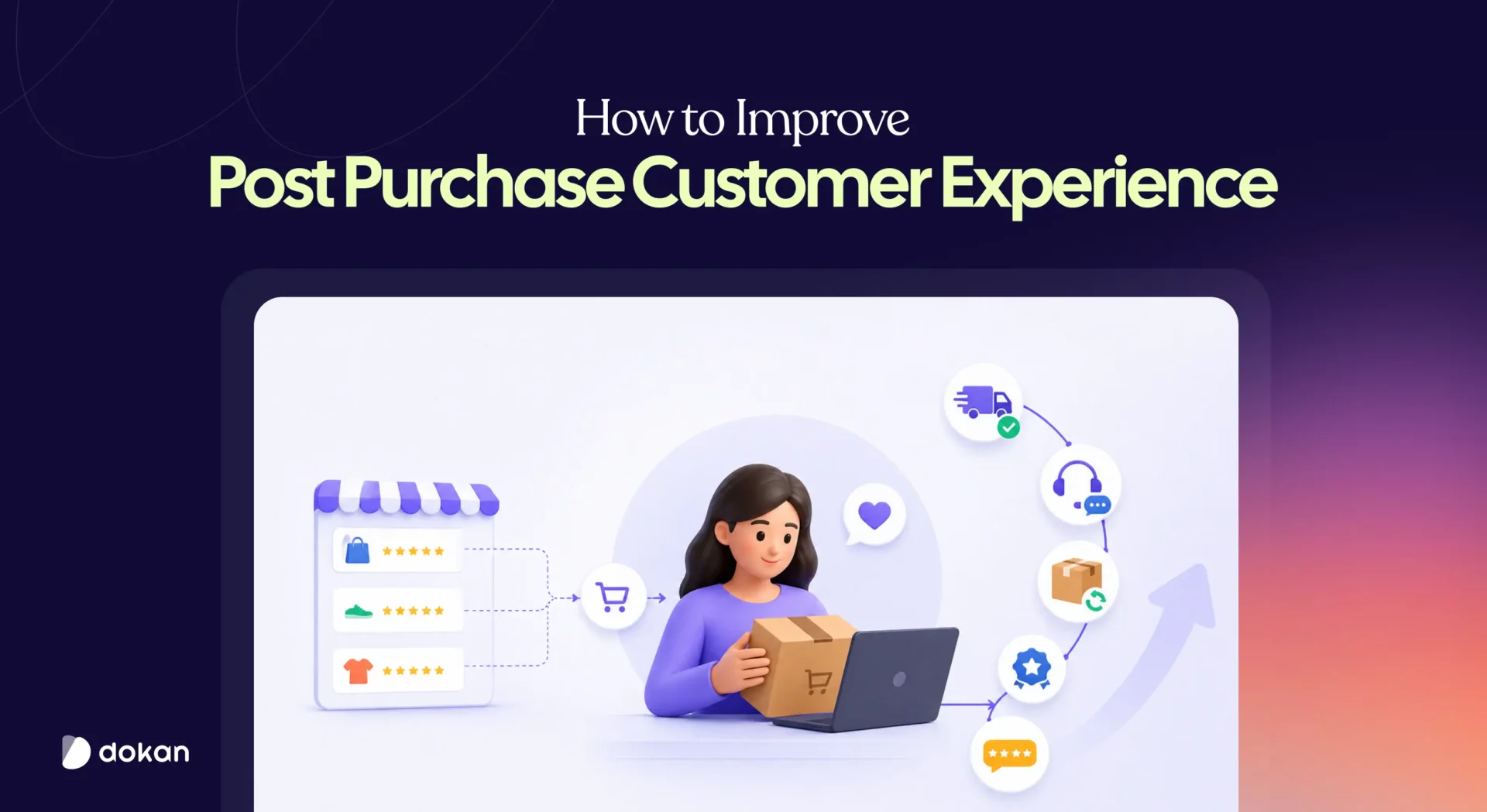 How to Improve
Post Purchase Customer Experience

dokan